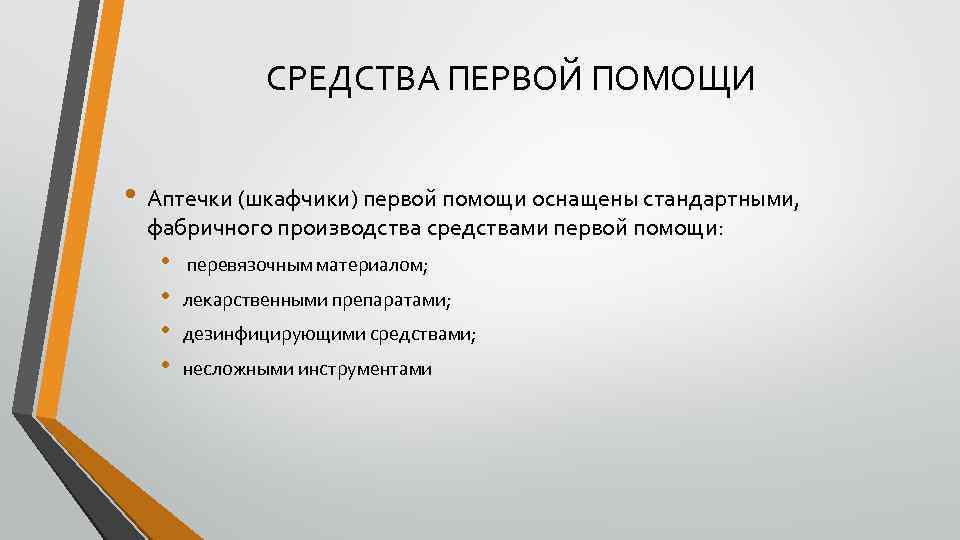 СРЕДСТВА ПЕРВОЙ ПОМОЩИ

• Аптечки (шкафчики) первой помощи оснащены стандартными, фабричного производства средствами первой помощи:
  • перевязочным материалом;
  • лекарственными препаратами;
  • дезинфицирующими средствами;
  • несложными инструментами